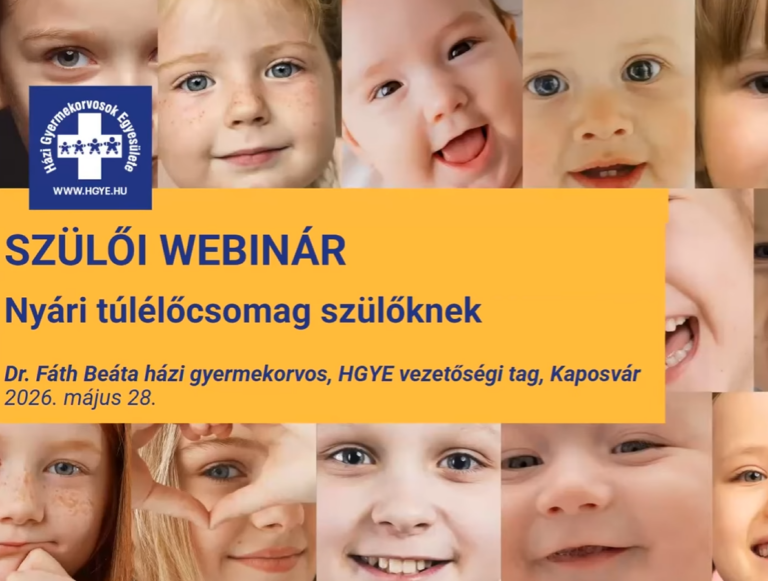 Házi Gyermekorvosok Egyesülete
WWW.HGYE.HU

SZÜLŐI WEBINÁR

Nyári túlélőcsomag szülőknek

Dr. Fáth Beáta házi gyermekorvos, HGYE vezetőségi tag, Kaposvár
2026. május 28.